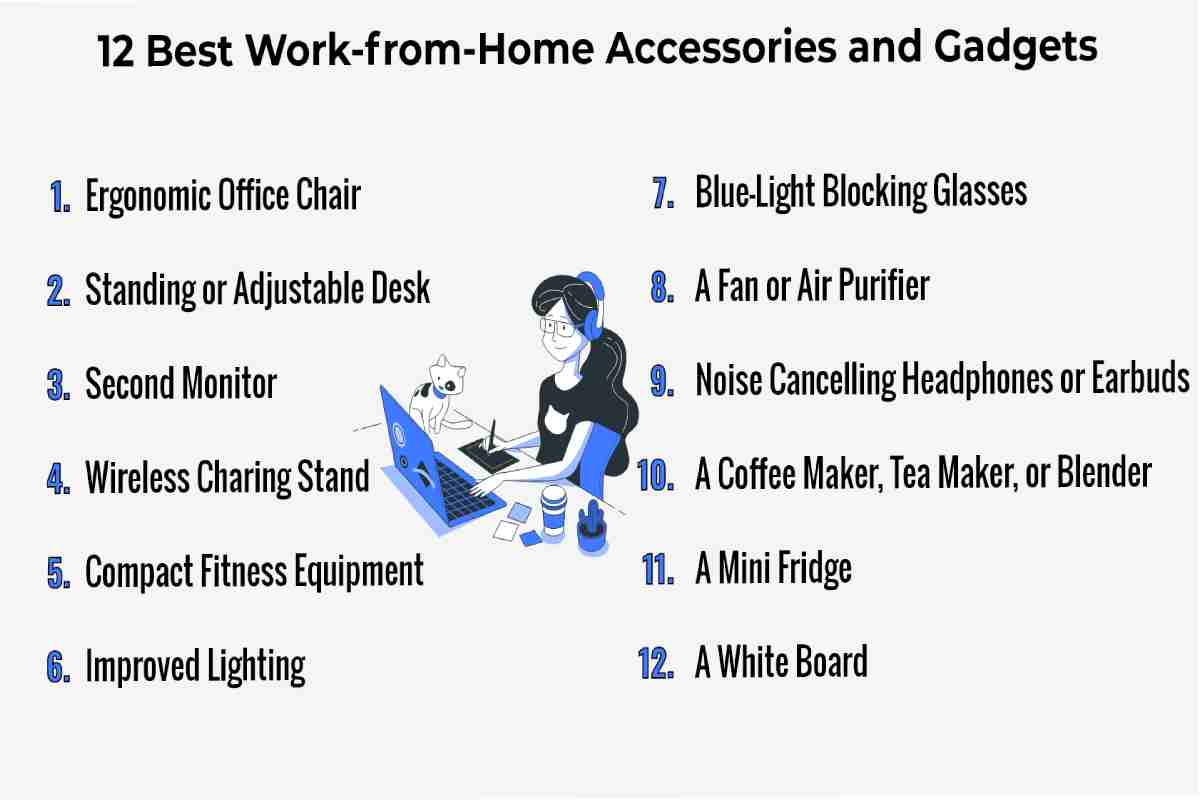 12 Best Work-from-Home Accessories and Gadgets

1. Ergonomic Office Chair

2. Standing or Adjustable Desk

3. Second Monitor

4. Wireless Charing Stand

5. Compact Fitness Equipment

6. Improved Lighting

7. Blue-Light Blocking Glasses

8. A Fan or Air Purifier

9. Noise Cancelling Headphones or Earbuds

10. A Coffee Maker, Tea Maker, or Blender

11. A Mini Fridge

12. A White Board